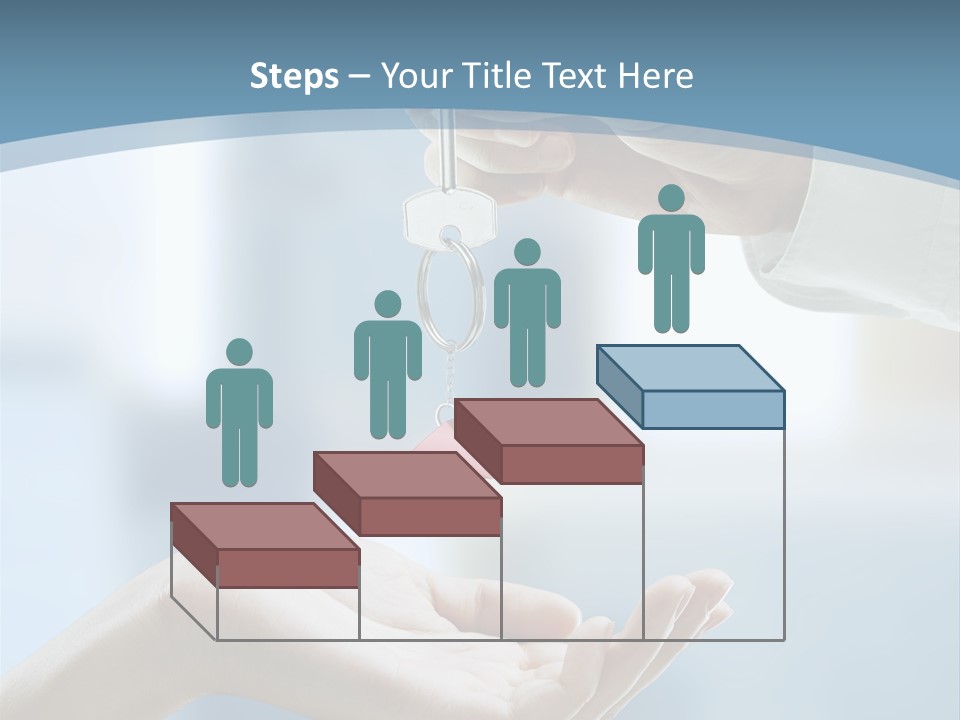 Steps – Your Title Text Here